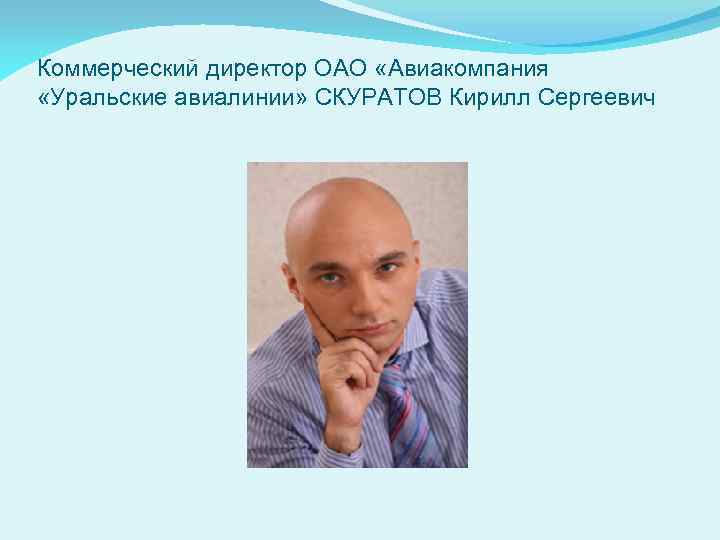 Коммерческий директор ОАО «Авиакомпания «Уральские авиалинии» СКУРАТОВ Кирилл Сергеевич